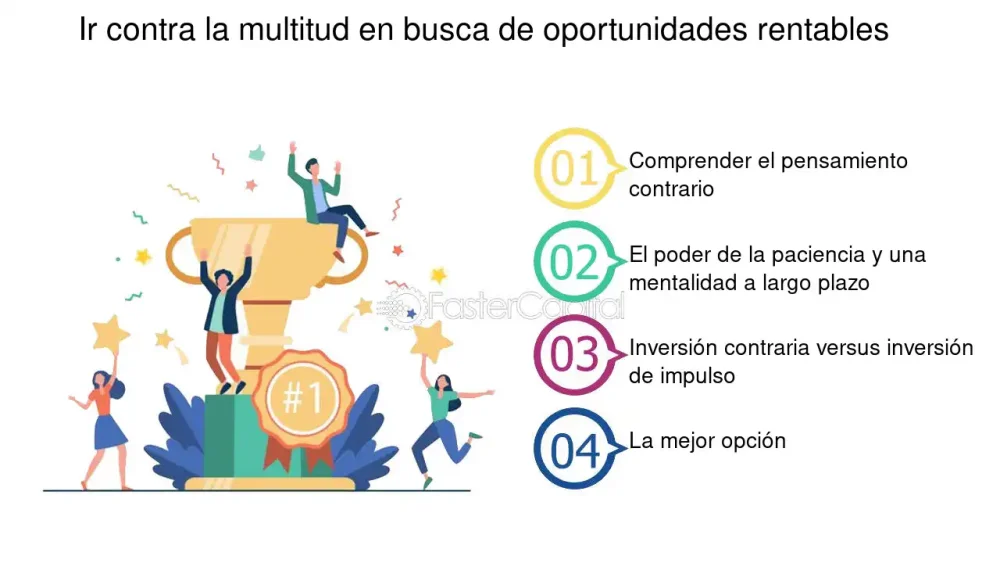 Ir contra la multitud en busca de oportunidades rentables

#1

FasterCapital

01 Comprender el pensamiento contrario

02 El poder de la paciencia y una mentalidad a largo plazo

03 Inversión contraria versus inversión de impulso

04 La mejor opción